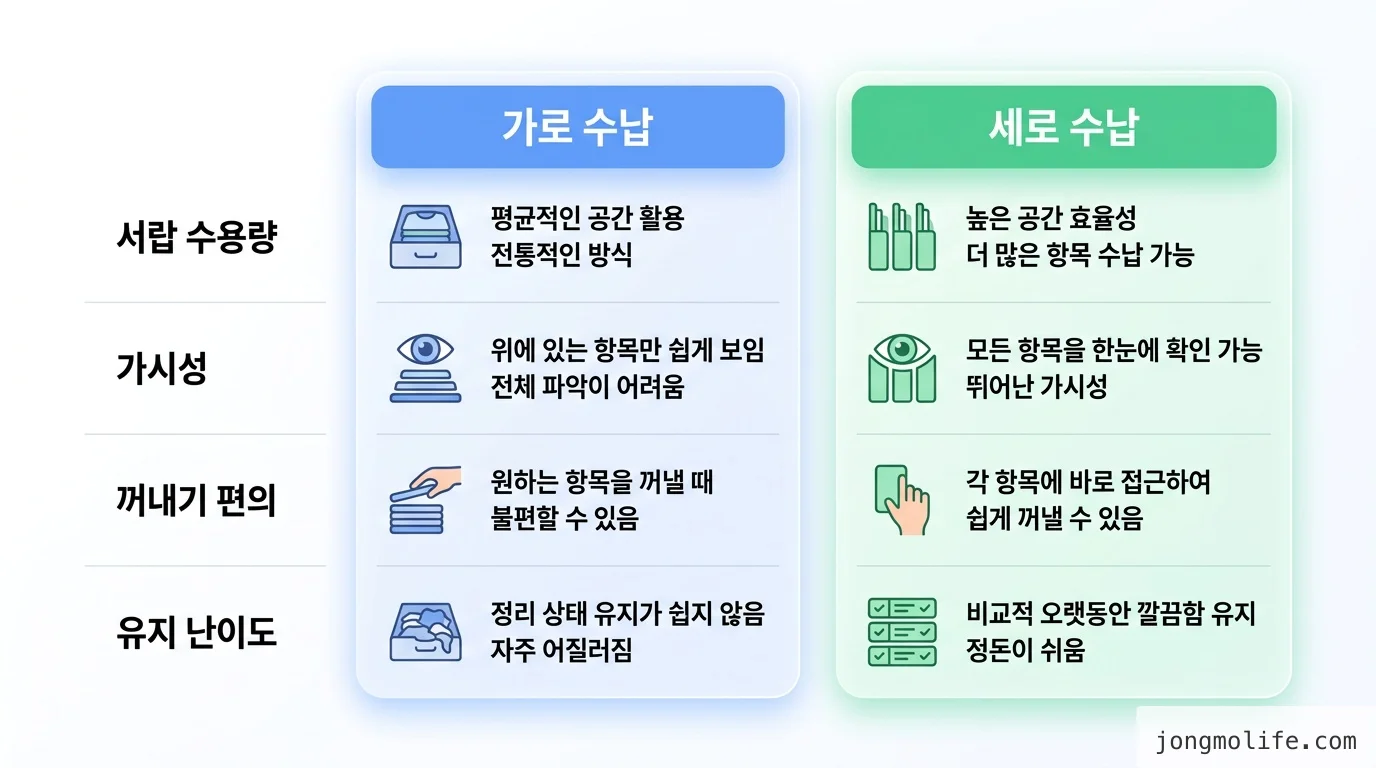 |  | 가로 수납 | 세로 수납 |
|---|---|---|
| 서랍 수용량 | 평균적인 공간 활용 전통적인 방식 | 높은 공간 효율성 더 많은 항목 수납 가능 |
| 가시성 | 위에 있는 항목만 쉽게 보임 전체 파악이 어려움 | 모든 항목을 한눈에 확인 가능 뛰어난 가시성 |
| 꺼내기 편의 | 원하는 항목을 꺼낼 때 불편할 수 있음 | 각 항목에 바로 접근하여 쉽게 꺼낼 수 있음 |
| 유지 난이도 | 정리 상태 유지가 쉽지 않음 자주 어질러짐 | 비교적 오랫동안 깔끔함 유지 정돈이 쉬움 |

jongmolife.com